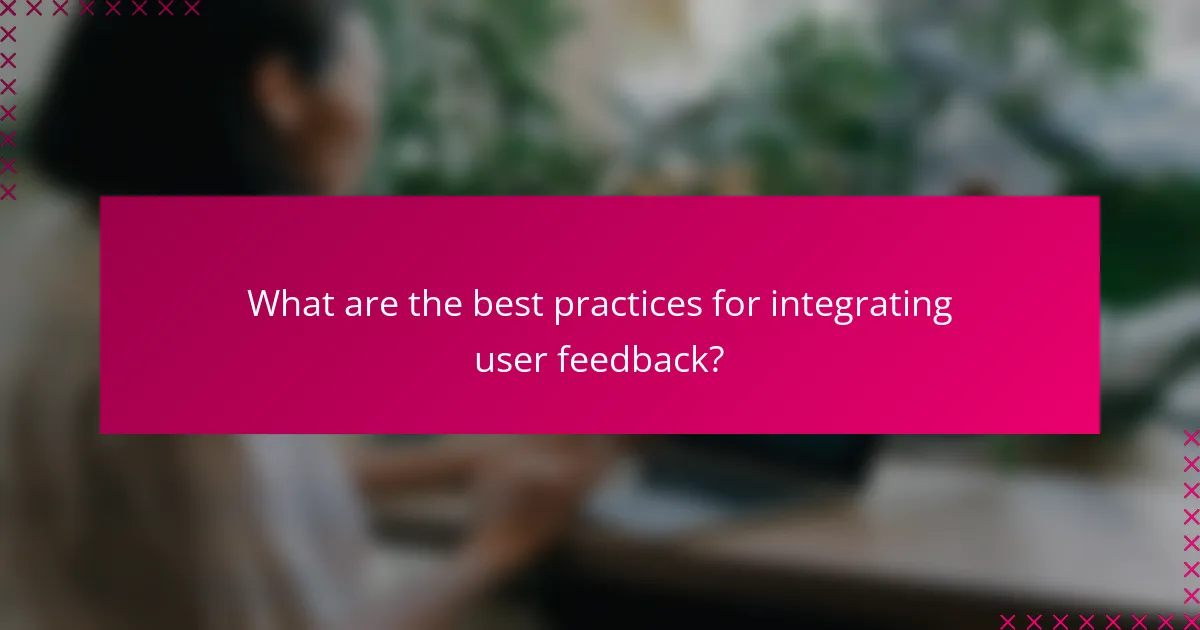 What are the best practices for integrating user feedback?